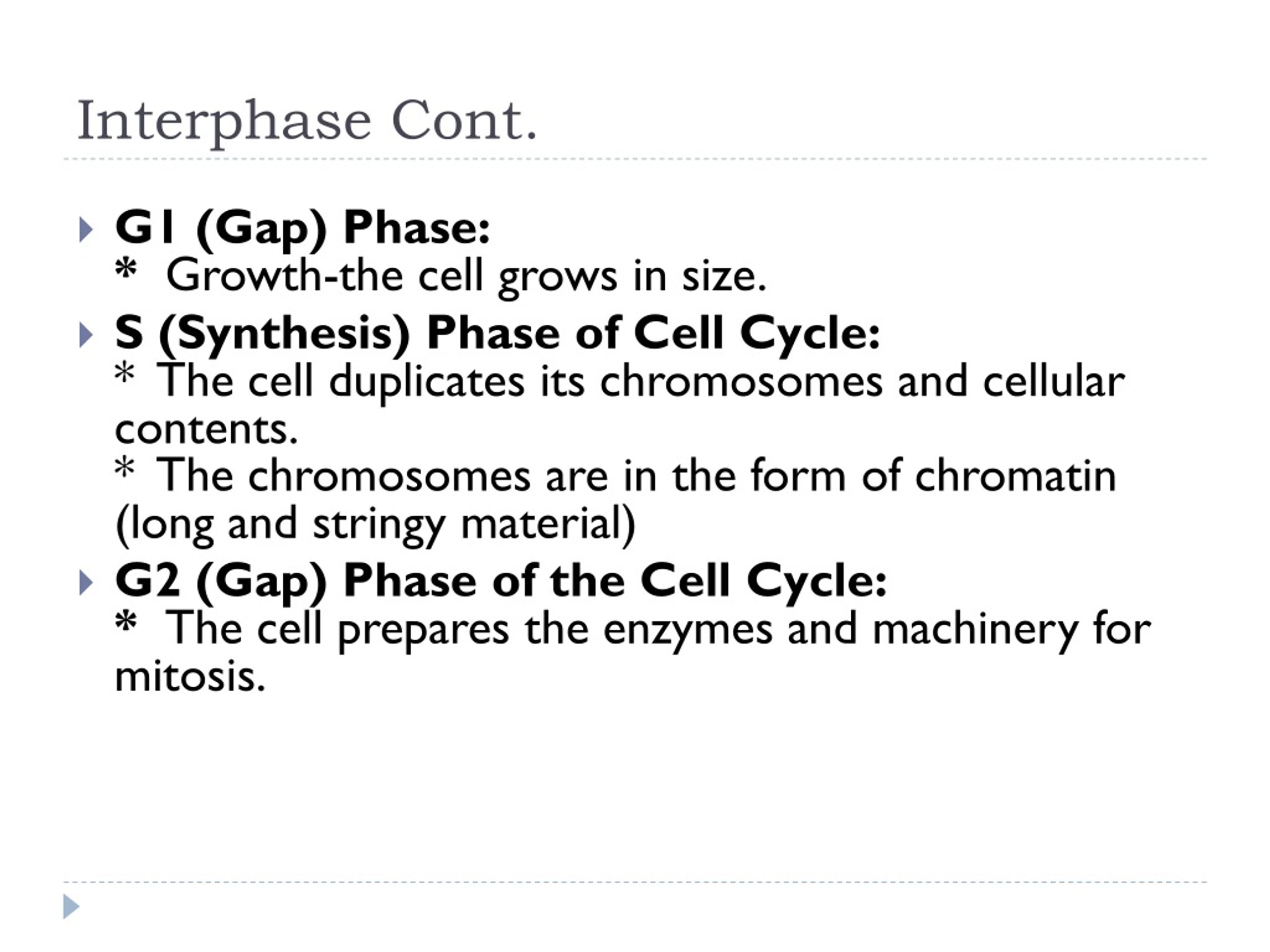 Interphase Cont.

G1 (Gap) Phase:
* Growth-the cell grows in size.

S (Synthesis) Phase of Cell Cycle:
* The cell duplicates its chromosomes and cellular contents.
* The chromosomes are in the form of chromatin (long and stringy material)

G2 (Gap) Phase of the Cell Cycle:
* The cell prepares the enzymes and machinery for mitosis.